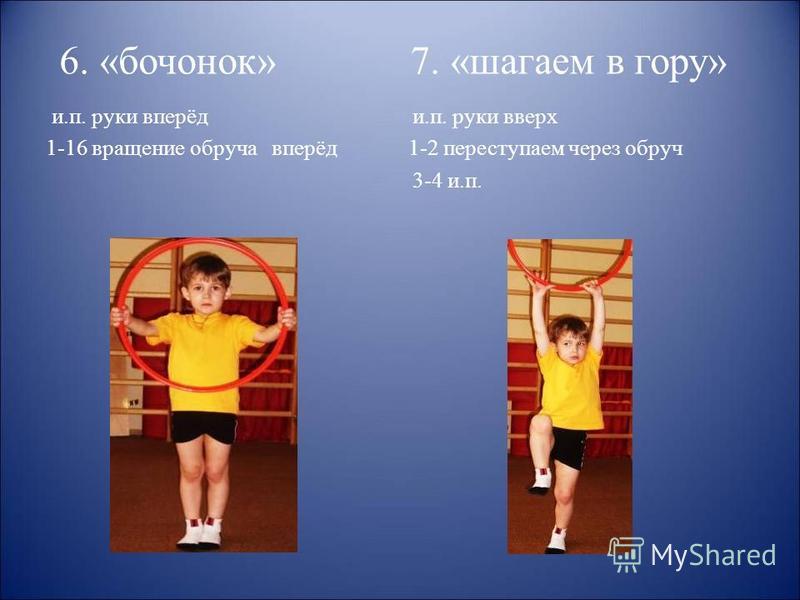 6. «бочонок»

и.п. руки вперёд
1-16 вращение обруча вперёд

7. «шагаем в гору»

и.п. руки вверх
1-2 переступаем через обруч
3-4 и.п.

MyShared